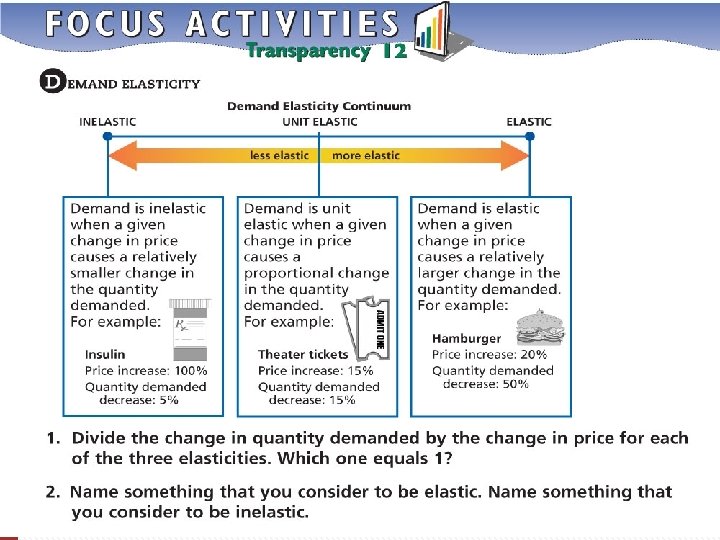 FOCUS ACTIVITIES

Transparency 12

DEMAND ELASTICITY

Demand Elasticity Continuum

INELASTIC

UNIT ELASTIC

ELASTIC

less elastic

more elastic

Demand is inelastic when a given change in price causes a relatively smaller change in the quantity demanded. For example:

Insulin
Price increase: 100%
Quantity demanded decrease: 5%

Demand is unit elastic when a given change in price causes a proportional change in the quantity demanded. For example:

ADMIT ONE

Theater tickets
Price increase: 15%
Quantity demanded decrease: 15%

Demand is elastic when a given change in price causes a relatively larger change in the quantity demanded. For example:

Hamburger
Price increase: 20%
Quantity demanded decrease: 50%

1. Divide the change in quantity demanded by the change in price for each of the three elasticities. Which one equals 1?

2. Name something that you consider to be elastic. Name something that you consider to be inelastic.